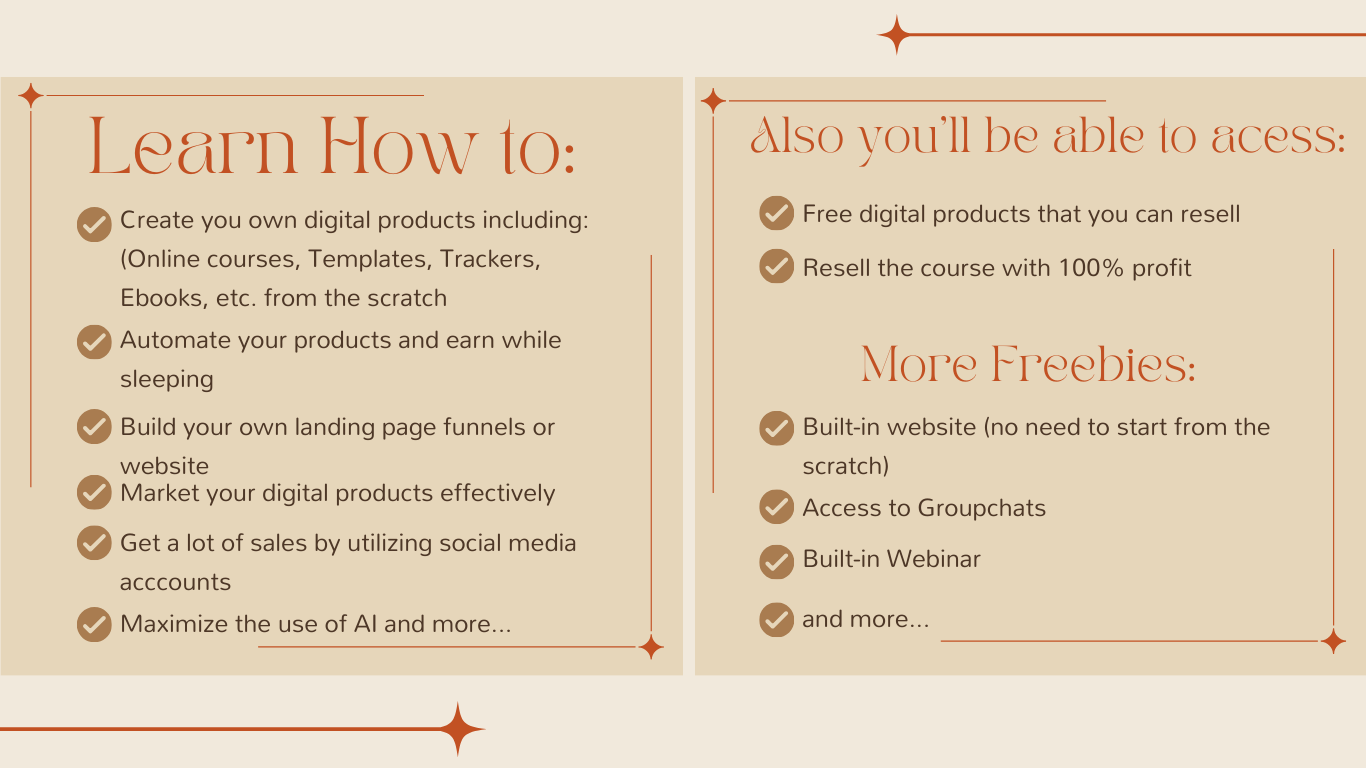 Learn How to:

Create you own digital products including: (Online courses, Templates, Trackers, Ebooks, etc. from the scratch

Automate your products and earn while sleeping

Build your own landing page funnels or website

Market your digital products effectively

Get a lot of sales by utilizing social media acccounts

Maximize the use of AI and more...

Also you'll be able to acess:

Free digital products that you can resell

Resell the course with 100% profit

More Freebies:

Built-in website (no need to start from the scratch)

Access to Groupchats

Built-in Webinar

and more...